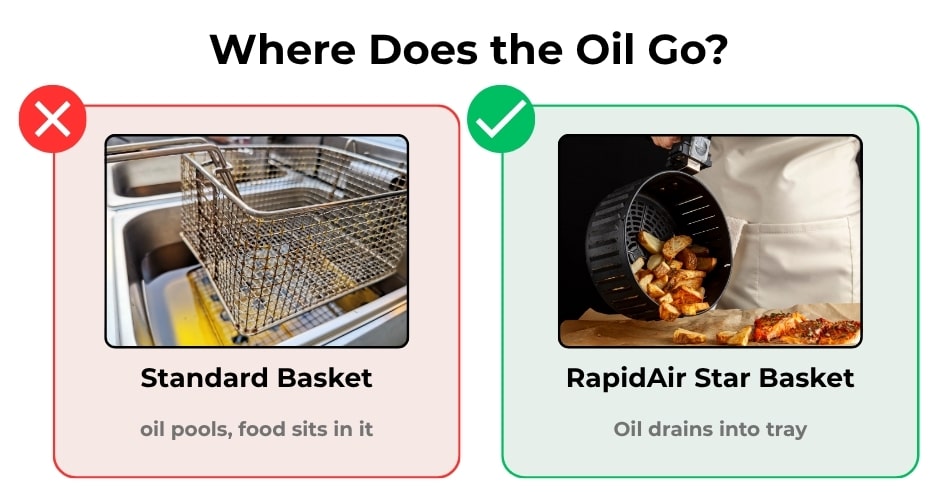 Where Does the Oil Go?

Standard Basket

oil pools, food sits in it

RapidAir Star Basket

Oil drains into tray